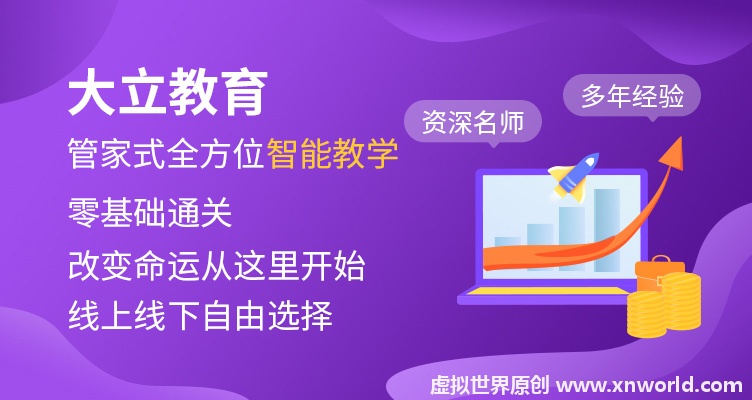 大立教育

管家式全方位智能教学

零基础通关

改变命运从这里开始

线上线下自由选择

资深名师

多年经验

虚拟世界原创 www.xnworld.com